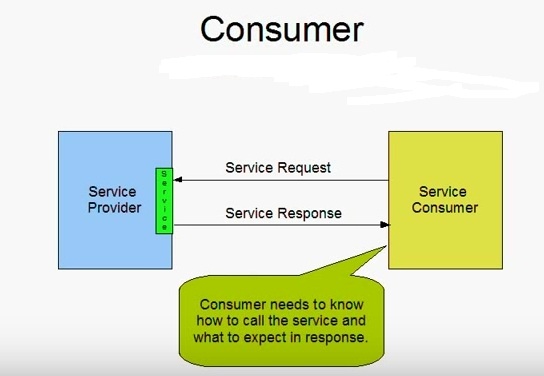 Consumer

Service Provider

Service

Service Request

Service Response

Service Consumer

Consumer needs to know how to call the service and what to expect in response.